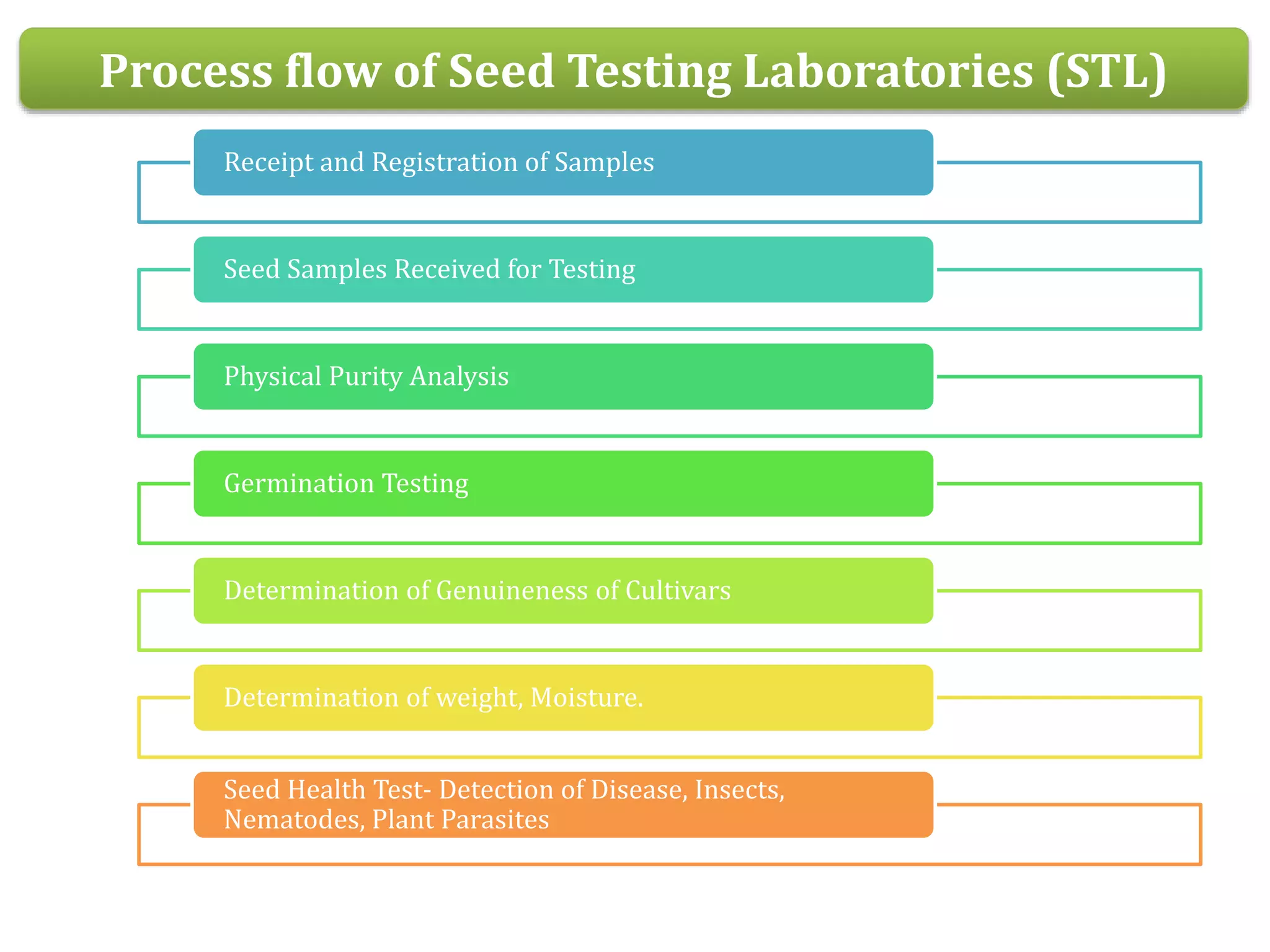 Process flow of Seed Testing Laboratories (STL)

Receipt and Registration of Samples

Seed Samples Received for Testing

Physical Purity Analysis

Germination Testing

Determination of Genuineness of Cultivars

Determination of weight, Moisture.

Seed Health Test- Detection of Disease, Insects, Nematodes, Plant Parasites